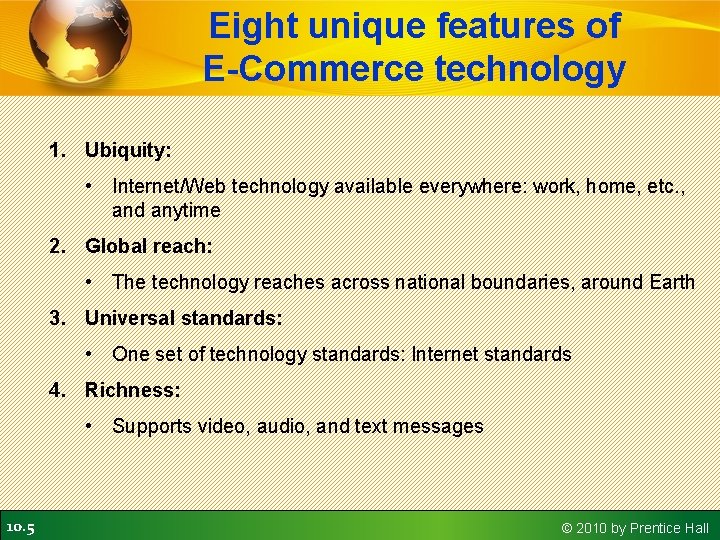 Eight unique features of E-Commerce technology

1. Ubiquity:
• Internet/Web technology available everywhere: work, home, etc., and anytime
2. Global reach:
• The technology reaches across national boundaries, around Earth
3. Universal standards:
• One set of technology standards: Internet standards
4. Richness:
• Supports video, audio, and text messages

10.5

© 2010 by Prentice Hall